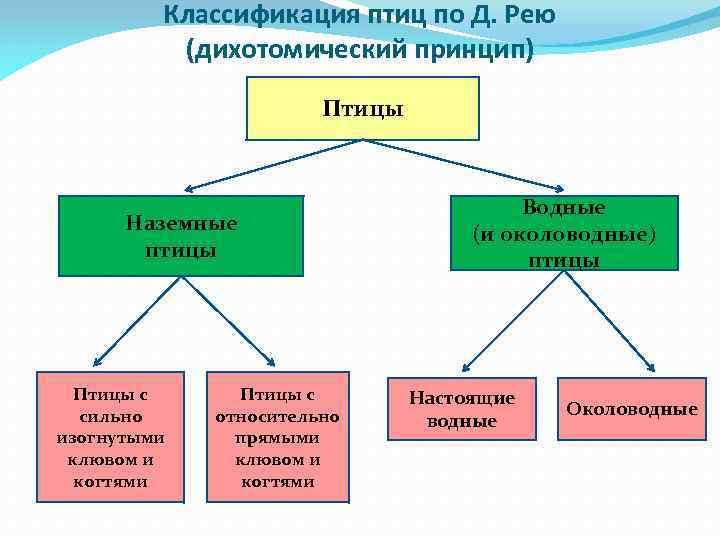 Классификация птиц по Д. Рею
(дихотомический принцип)

Птицы

Наземные птицы

Водные (и околоводные) птицы

Птицы с сильно изогнутыми клювом и когтями

Птицы с относительно прямыми клювом и когтями

Настоящие водные

Околоводные